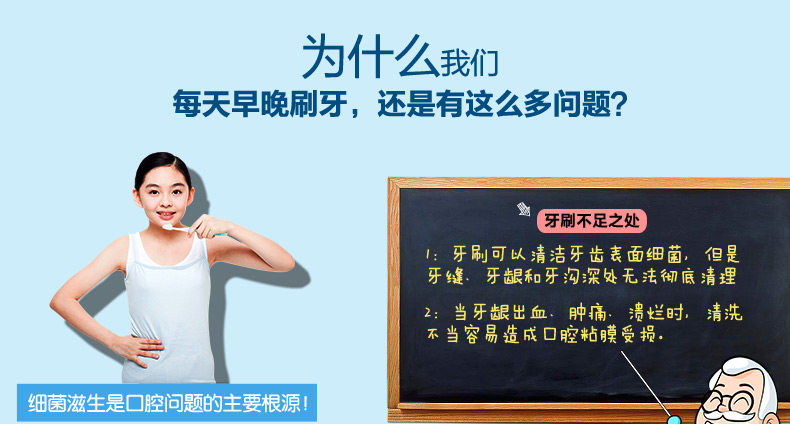 为什么我们
每天早晚刷牙，还是有这么多问题？

牙刷不足之处

1：牙刷可以清洁牙齿表面细菌，但是牙缝、牙龈和牙沟深处无法彻底清理

2：当牙龈出血、肿痛、溃烂时，清洗不当容易造成口腔粘膜受损。

细菌滋生是口腔问题的主要根源！